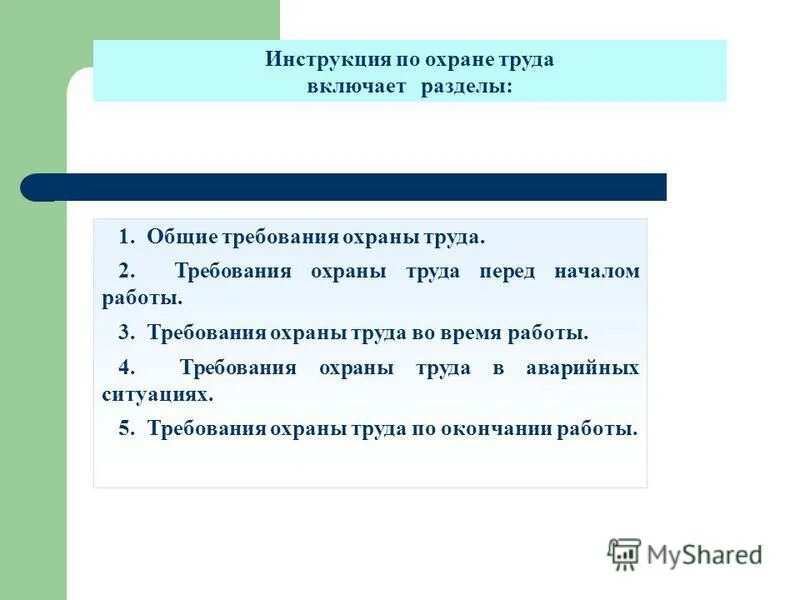 Инструкция по охране труда
включает разделы:

1. Общие требования охраны труда.

2. Требования охраны труда перед началом работы.

3. Требования охраны труда во время работы.

4. Требования охраны труда в аварийных ситуациях.

5. Требования охраны труда по окончании работы.

MyShared